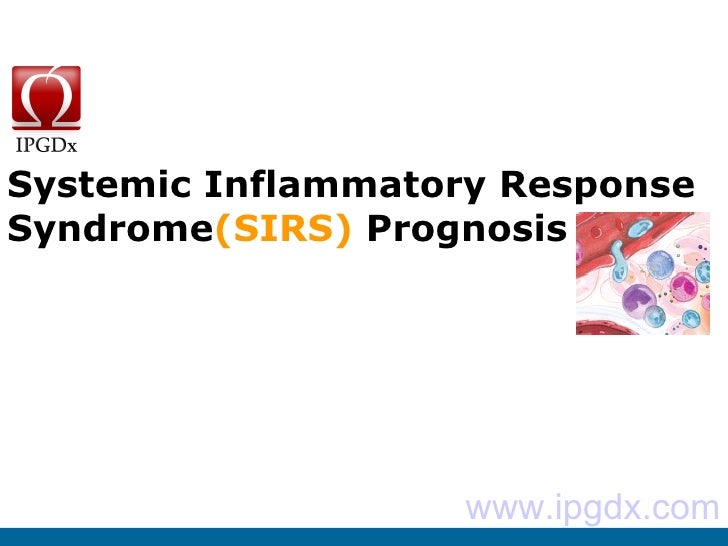 IPGDx

Systemic Inflammatory Response Syndrome(SIRS) Prognosis

www.ipgdx.com